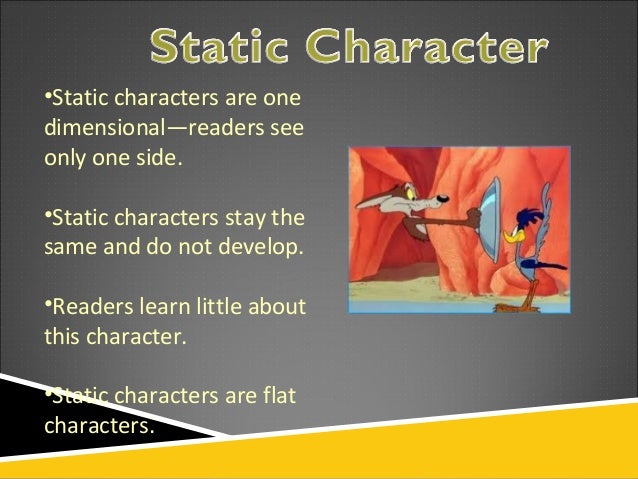 Static Character

•Static characters are one dimensional—readers see only one side.

•Static characters stay the same and do not develop.

•Readers learn little about this character.

•Static characters are flat characters.